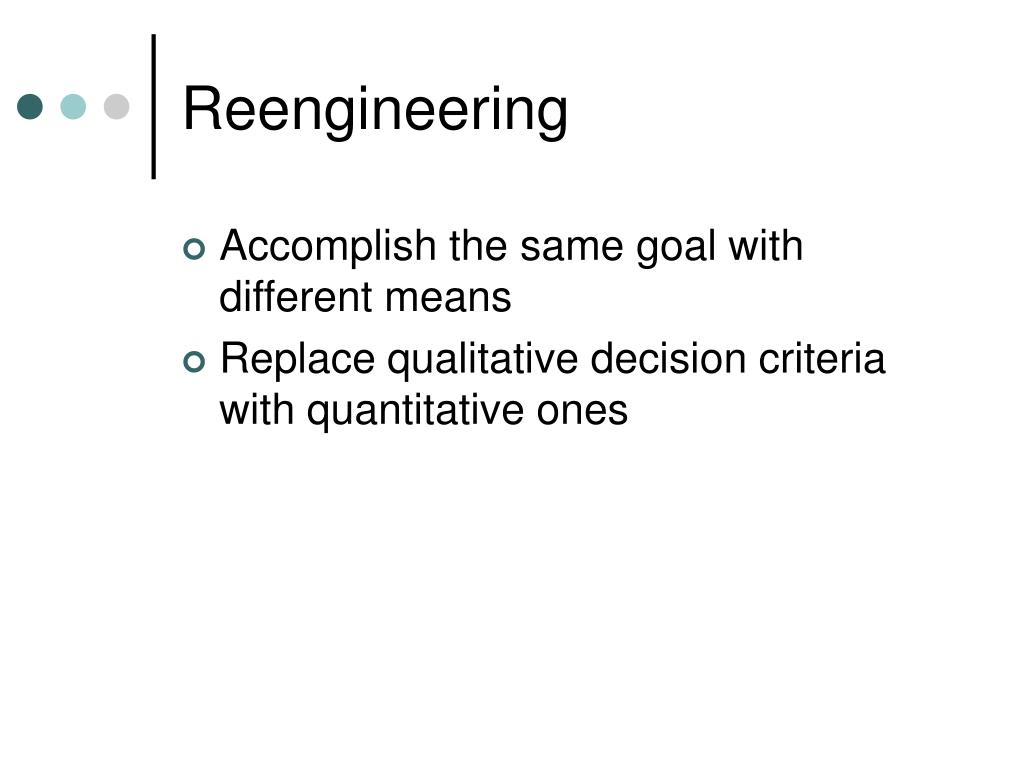 Reengineering

Accomplish the same goal with different means

Replace qualitative decision criteria with quantitative ones